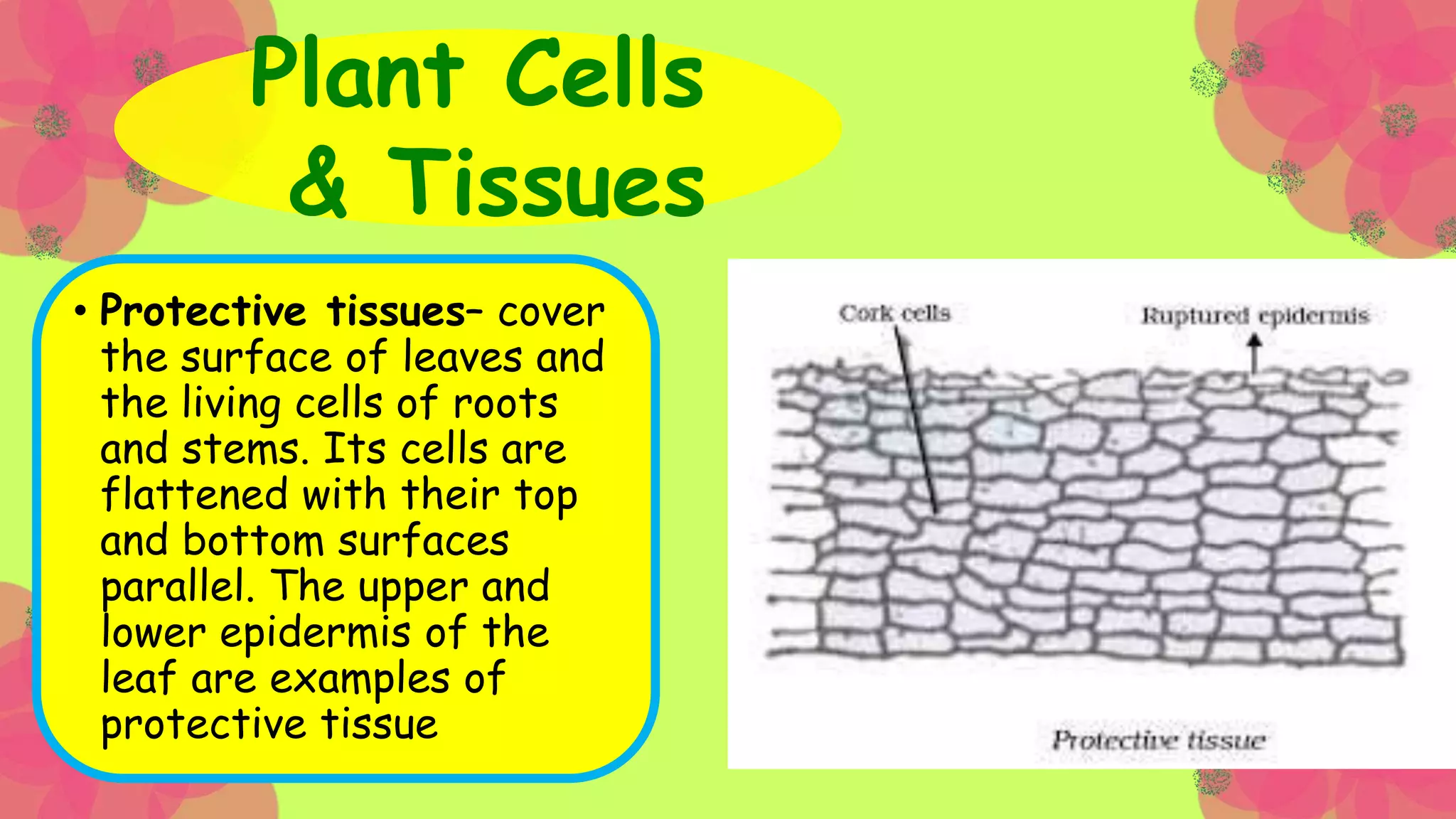 Plant Cells & Tissues

• Protective tissues– cover the surface of leaves and the living cells of roots and stems. Its cells are flattened with their top and bottom surfaces parallel. The upper and lower epidermis of the leaf are examples of protective tissue

Cork cells

Ruptured epidermis

Protective tissue